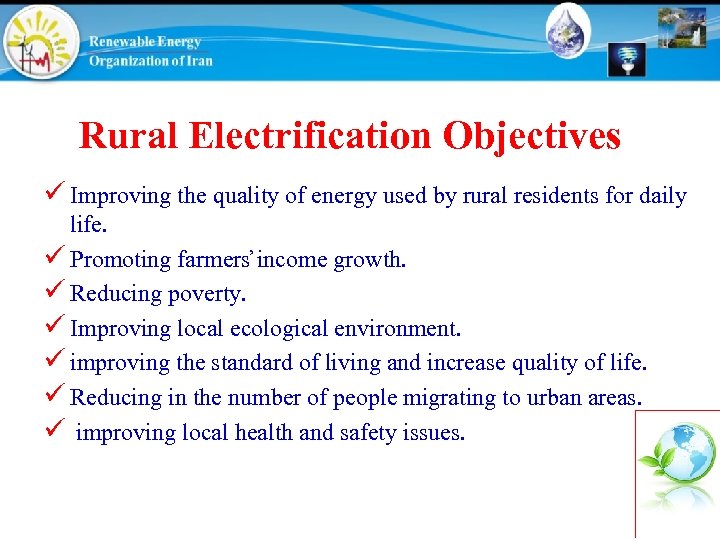 Renewable Energy
Organization of Iran

Rural Electrification Objectives

✓ Improving the quality of energy used by rural residents for daily life.
✓ Promoting farmers' income growth.
✓ Reducing poverty.
✓ Improving local ecological environment.
✓ improving the standard of living and increase quality of life.
✓ Reducing in the number of people migrating to urban areas.
✓ improving local health and safety issues.